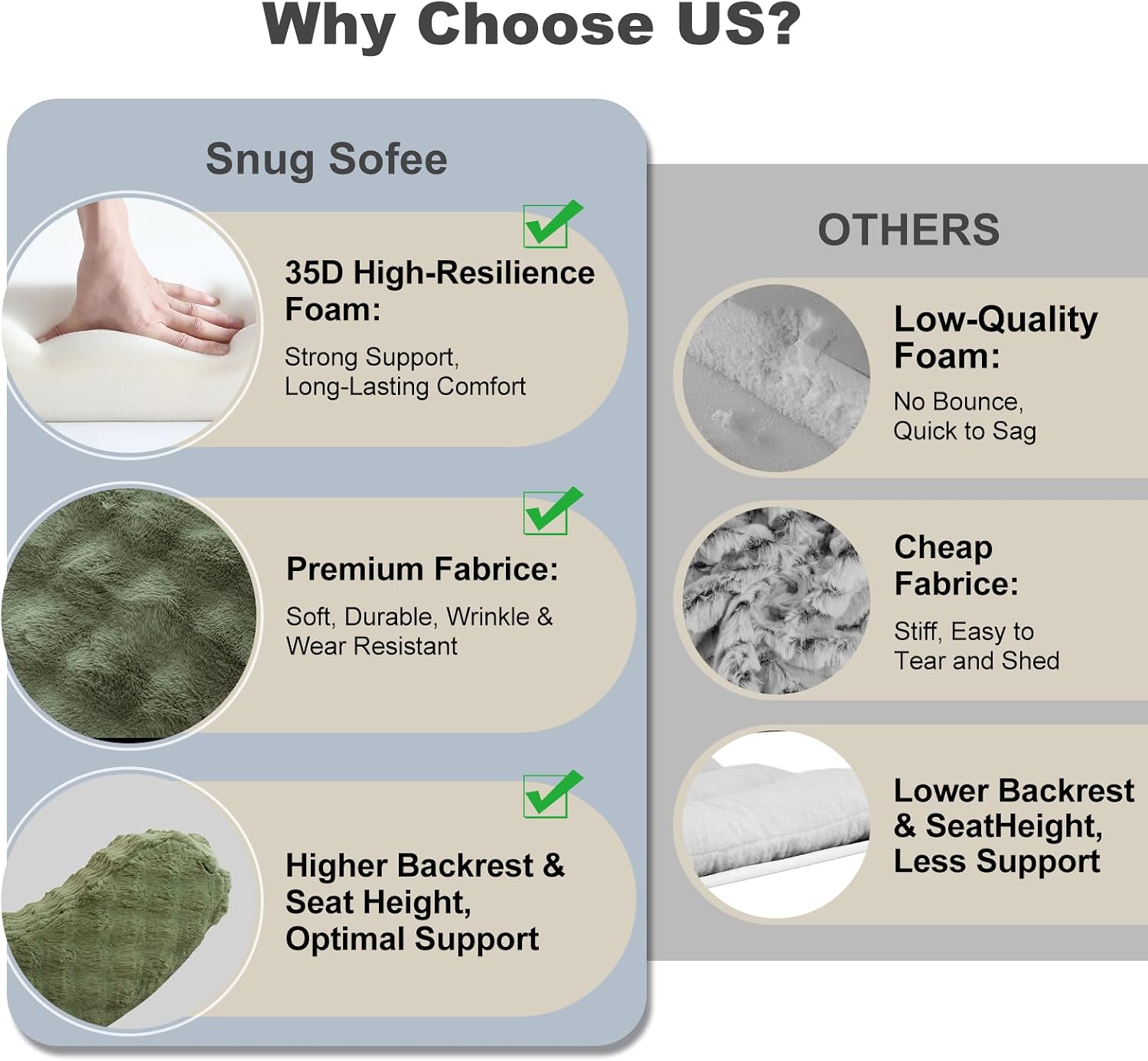 Why Choose US?

Snug Sofee

35D High-Resilience Foam:

Strong Support, Long-Lasting Comfort

Premium Fabrice:

Soft, Durable, Wrinkle & Wear Resistant

Higher Backrest & Seat Height, Optimal Support

OTHERS

Low-Quality Foam:

No Bounce, Quick to Sag

Cheap Fabrice:

Stiff, Easy to Tear and Shed

Lower Backrest & SeatHeight, Less Support